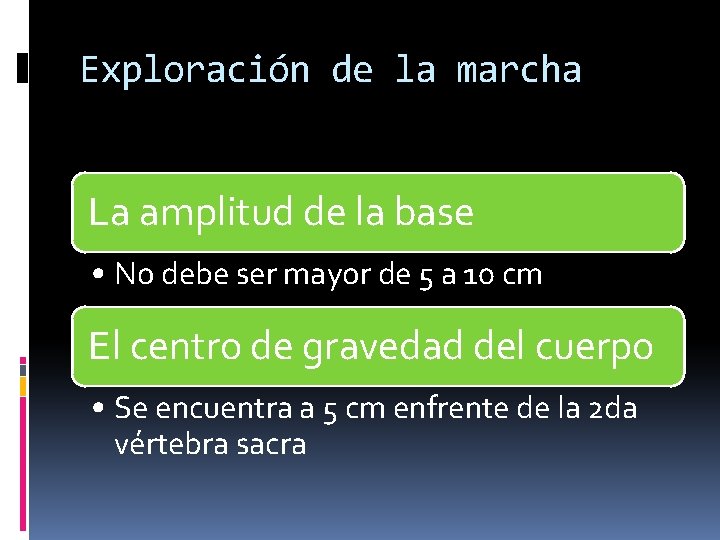 Exploración de la marcha

La amplitud de la base

• No debe ser mayor de 5 a 10 cm

El centro de gravedad del cuerpo

• Se encuentra a 5 cm enfrente de la 2da vértebra sacra